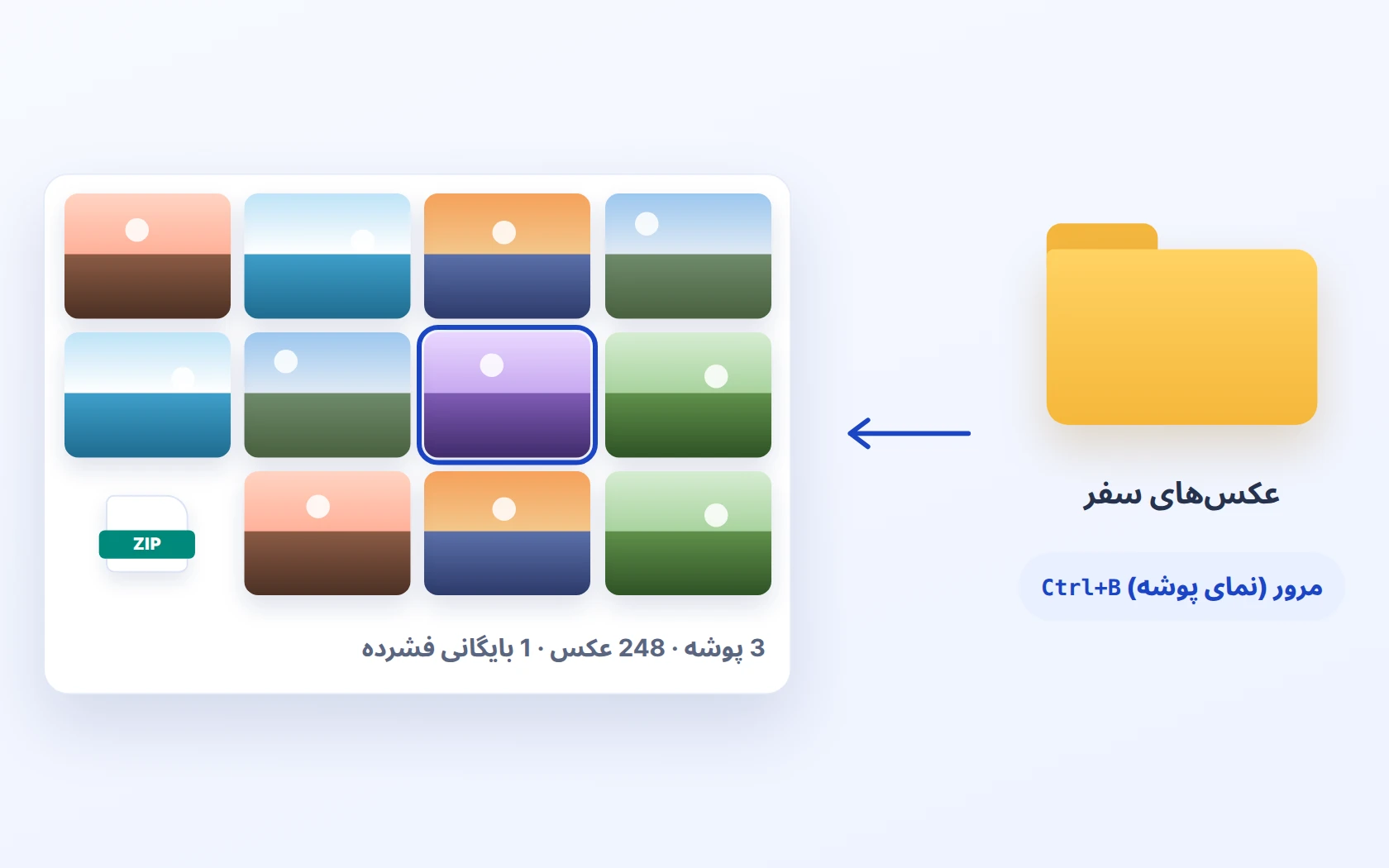 عکس‌های سفر

مرور (نمای پوشه) Ctrl+B

ZIP

3 پوشه · 248 عکس · 1 بایگانی فشرده